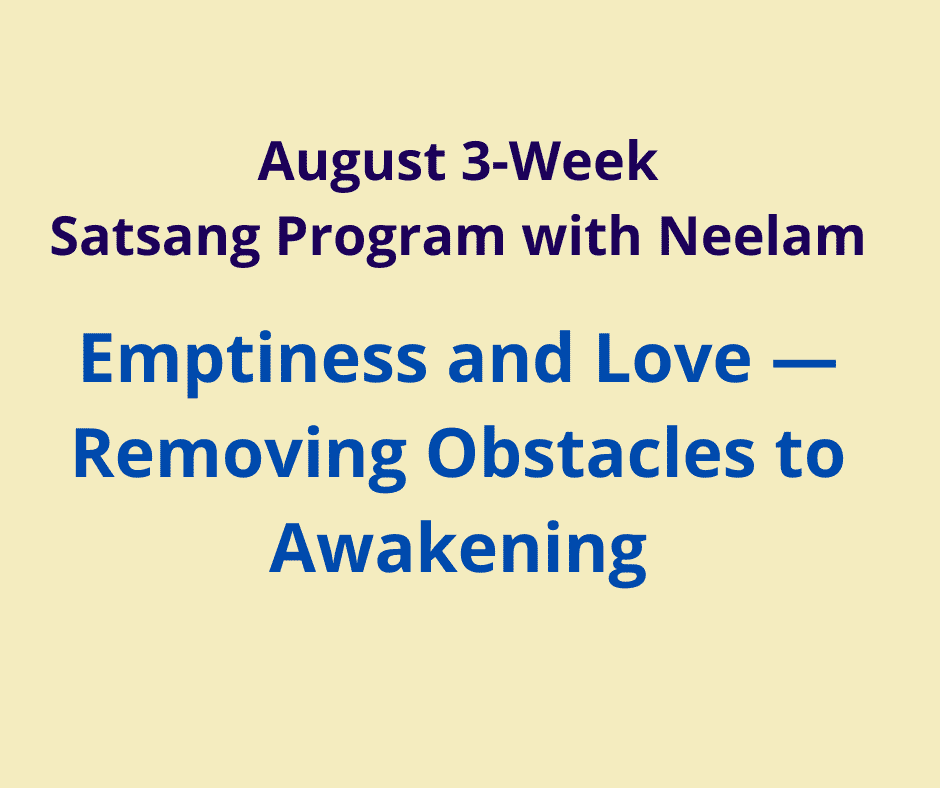 August 3-Week
Satsang Program with Neelam

Emptiness and Love — Removing Obstacles to Awakening